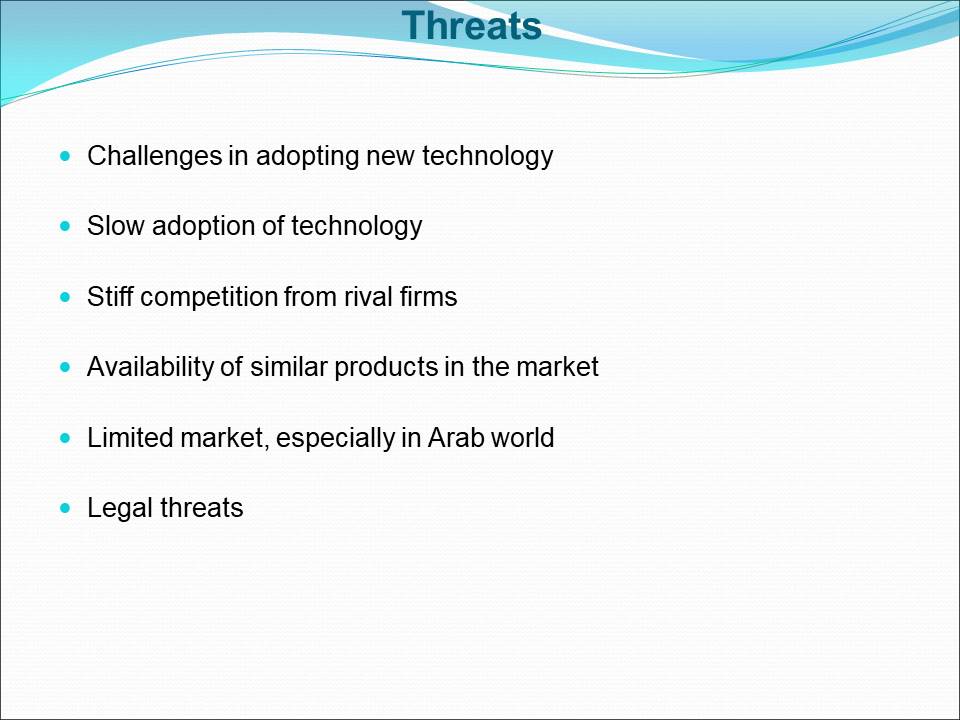 Threats

- Challenges in adopting new technology
- Slow adoption of technology
- Stiff competition from rival firms
- Availability of similar products in the market
- Limited market, especially in Arab world
- Legal threats